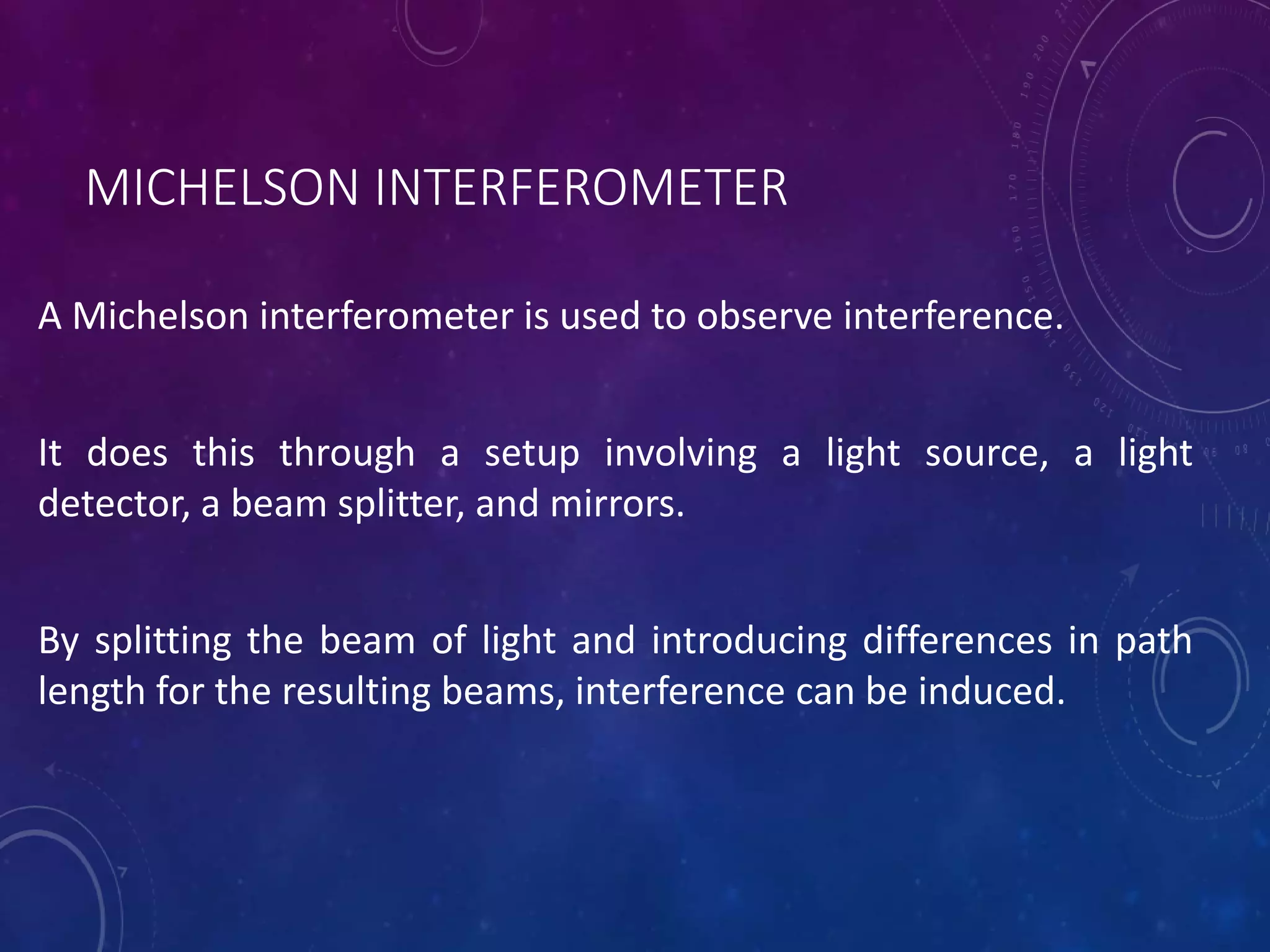 MICHELSON INTERFEROMETER

A Michelson interferometer is used to observe interference.

It does this through a setup involving a light source, a light detector, a beam splitter, and mirrors.

By splitting the beam of light and introducing differences in path length for the resulting beams, interference can be induced.